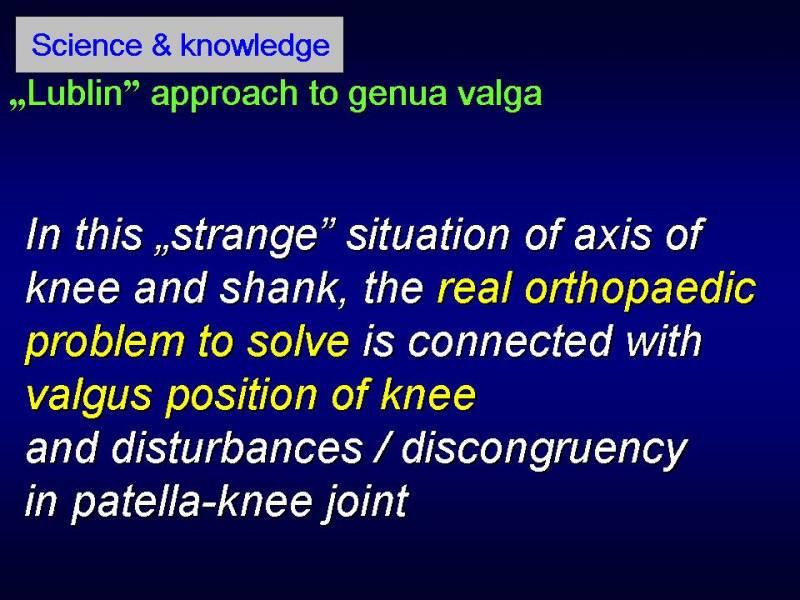 Science & knowledge

„Lublin” approach to genua valga

In this „strange” situation of axis of knee and shank, the real orthopaedic problem to solve is connected with valgus position of knee
and disturbances / discongruency
in patella-knee joint